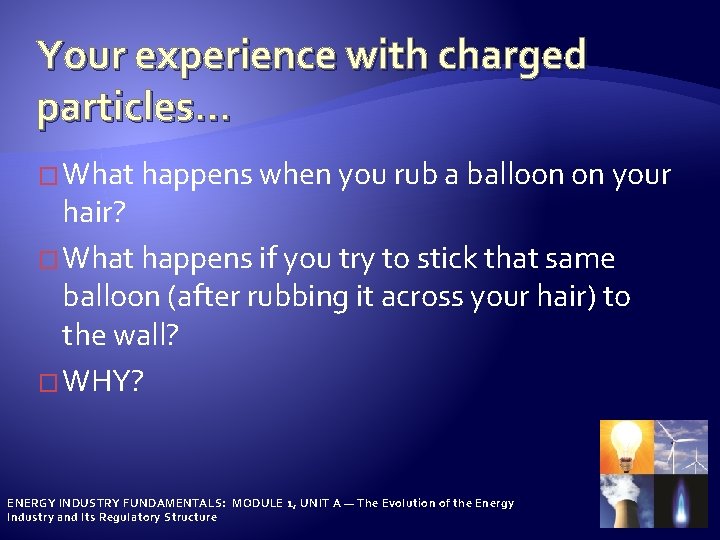 Your experience with charged particles…

□ What happens when you rub a balloon on your hair?

□ What happens if you try to stick that same balloon (after rubbing it across your hair) to the wall?

□ WHY?

ENERGY INDUSTRY FUNDAMENTALS: MODULE 1, UNIT A — The Evolution of the Energy Industry and Its Regulatory Structure